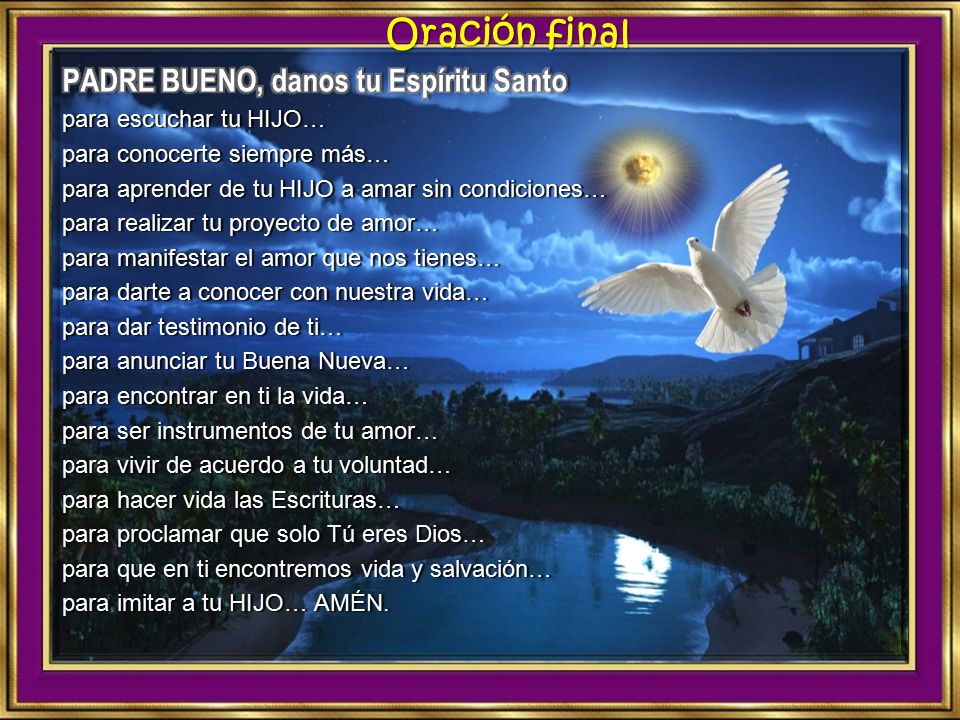 Oración final

PADRE BUENO, danos tu Espíritu Santo
para escuchar tu HIJO…
para conocerte siempre más…
para aprender de tu HIJO a amar sin condiciones…
para realizar tu proyecto de amor…
para manifestar el amor que nos tienes…
para darte a conocer con nuestra vida…
para dar testimonio de ti…
para anunciar tu Buena Nueva…
para encontrar en ti la vida…
para ser instrumentos de tu amor…
para vivir de acuerdo a tu voluntad…
para hacer vida las Escrituras…
para proclamar que solo Tú eres Dios…
para que en ti encontremos vida y salvación…
para imitar a tu HIJO… AMÉN.